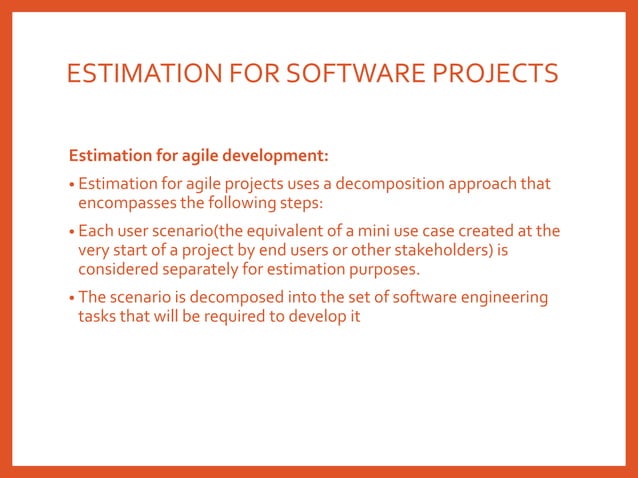 ESTIMATION FOR SOFTWARE PROJECTS

Estimation for agile development:

• Estimation for agile projects uses a decomposition approach that encompasses the following steps:

• Each user scenario(the equivalent of a mini use case created at the very start of a project by end users or other stakeholders) is considered separately for estimation purposes.

• The scenario is decomposed into the set of software engineering tasks that will be required to develop it